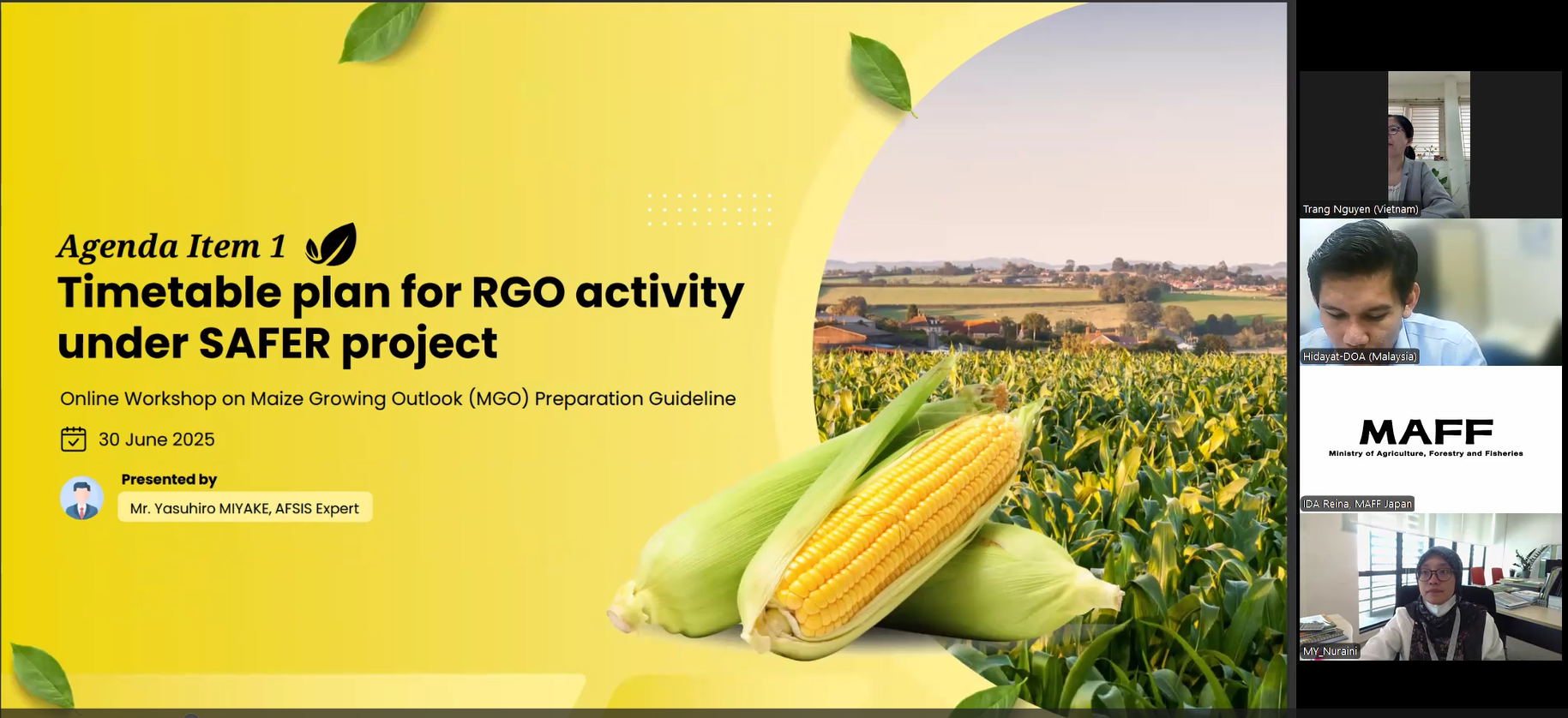 Agenda Item 1

Timetable plan for RGO activity under SAFER project

Online Workshop on Maize Growing Outlook (MGO) Preparation Guideline

30 June 2025

Presented by

Mr. Yasuhiro MIYAKE, AFSIS Expert

Trang Nguyen (Vietnam)

Hidayat-DOA (Malaysia)

MAFF
Ministry of Agriculture, Forestry and Fisheries

IDA Reina, MAFF Japan

MY_Nuraini